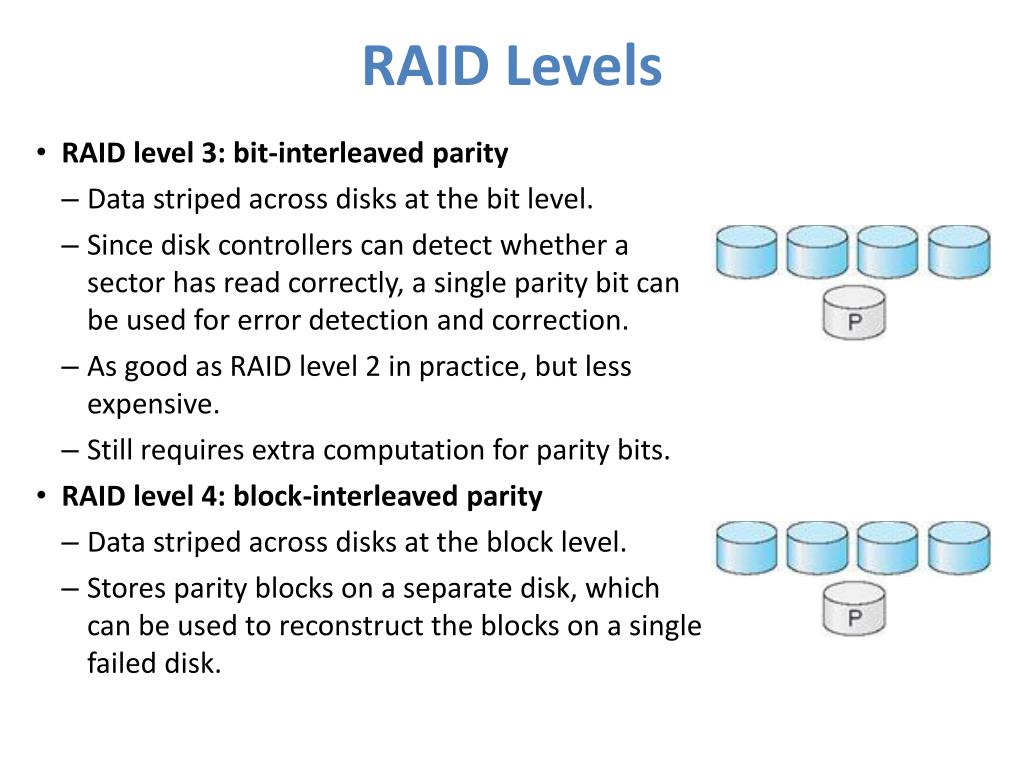 RAID Levels

• RAID level 3: bit-interleaved parity
– Data striped across disks at the bit level.
– Since disk controllers can detect whether a sector has read correctly, a single parity bit can be used for error detection and correction.
– As good as RAID level 2 in practice, but less expensive.
– Still requires extra computation for parity bits.

P

• RAID level 4: block-interleaved parity
– Data striped across disks at the block level.
– Stores parity blocks on a separate disk, which can be used to reconstruct the blocks on a single failed disk.

P